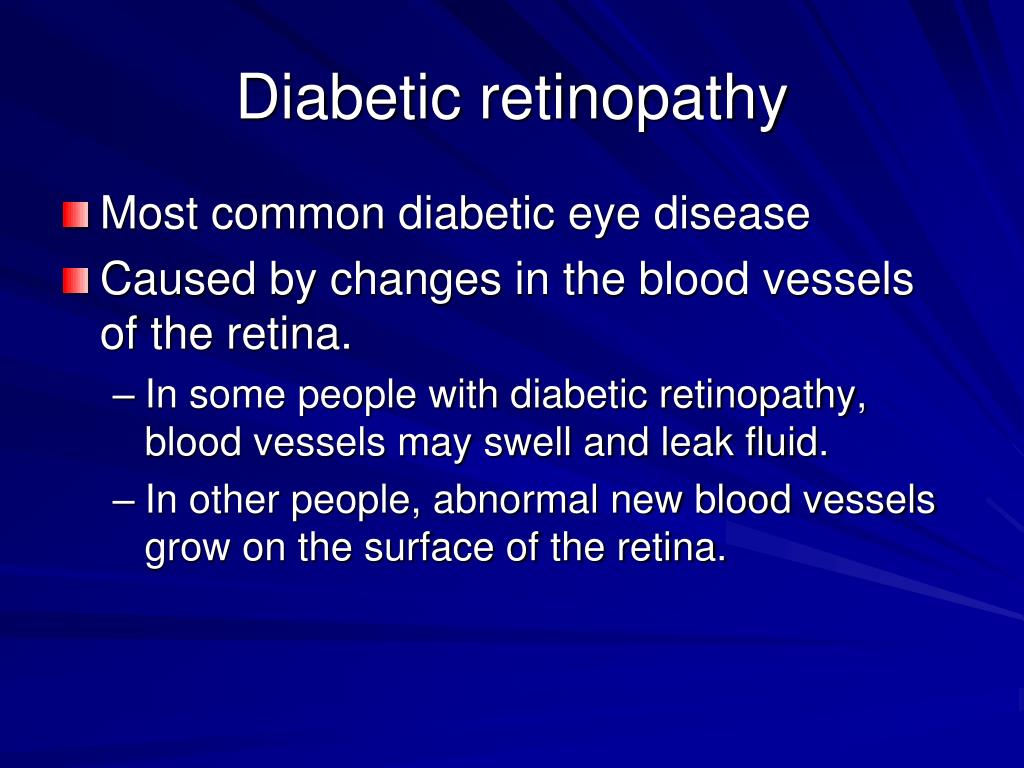 Diabetic retinopathy

Most common diabetic eye disease

Caused by changes in the blood vessels of the retina.

– In some people with diabetic retinopathy, blood vessels may swell and leak fluid.

– In other people, abnormal new blood vessels grow on the surface of the retina.